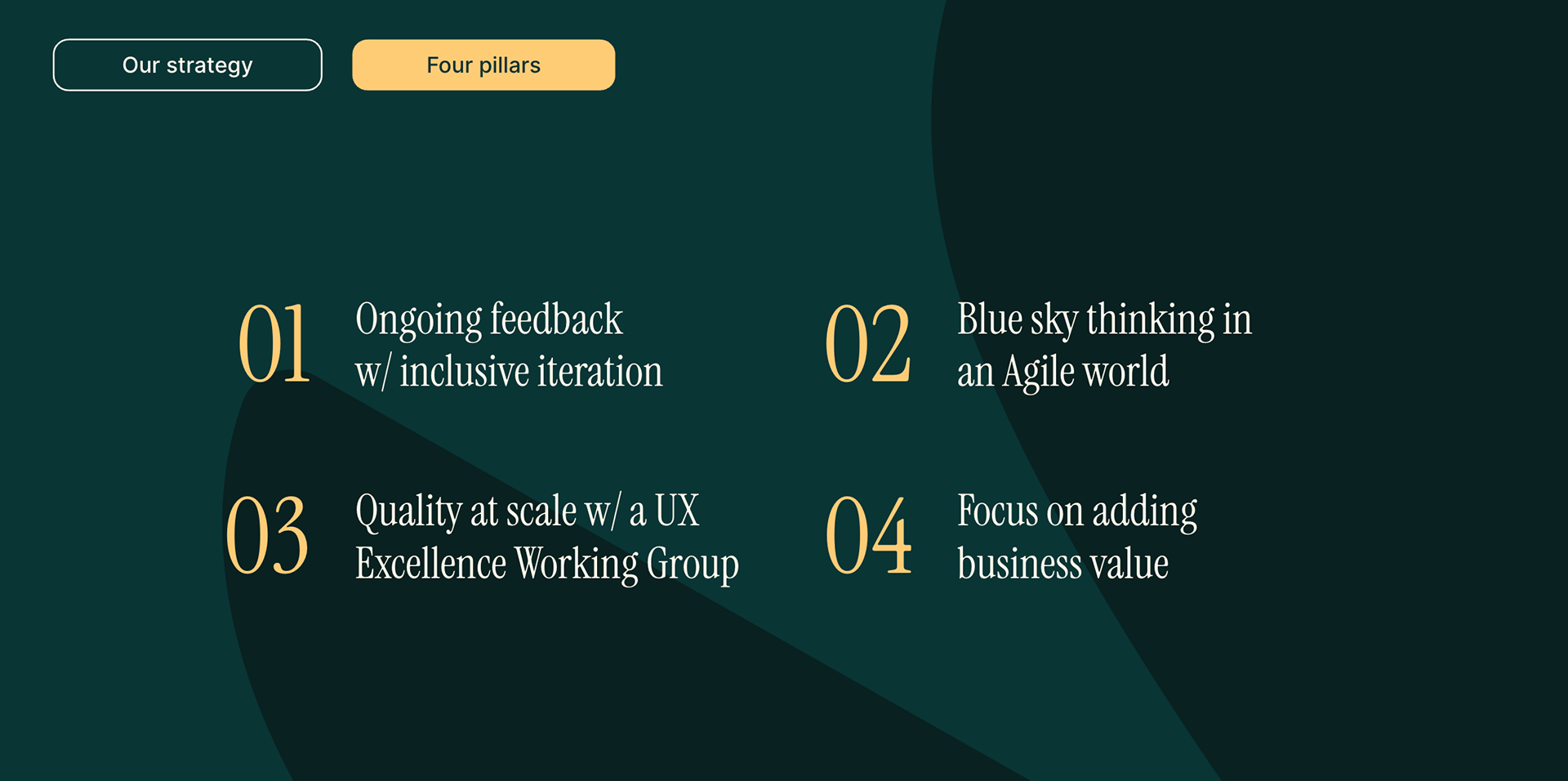 Our strategy

Four pillars

01 Ongoing feedback w/ inclusive iteration

02 Blue sky thinking in an Agile world

03 Quality at scale w/ a UX Excellence Working Group

04 Focus on adding business value